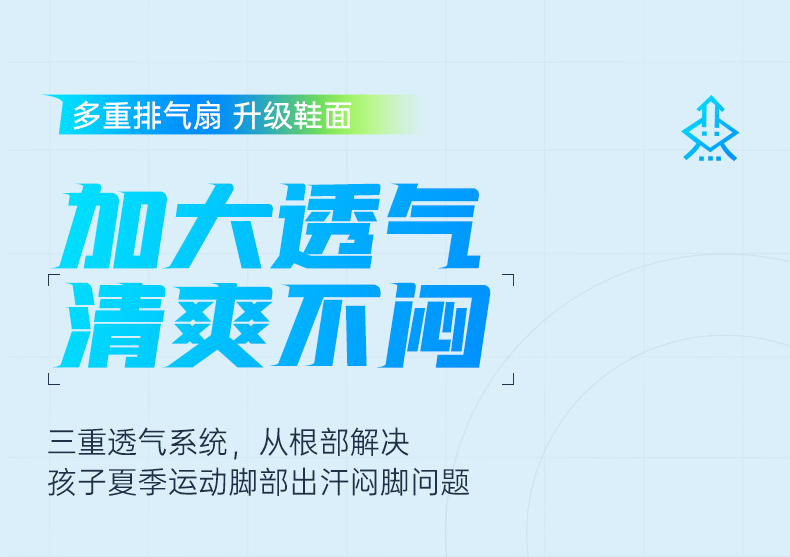 多重排气扇 升级鞋面

加大透气
清爽不闷

三重透气系统，从根部解决
孩子夏季运动脚部出汗闷脚问题